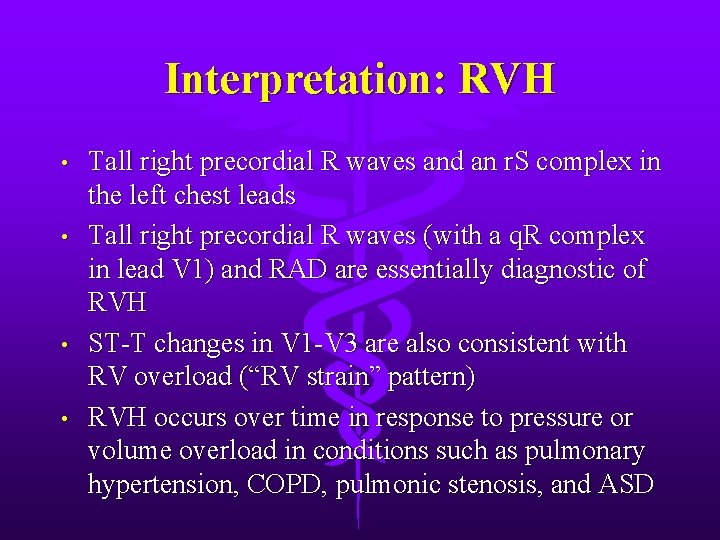 Interpretation: RVH

• Tall right precordial R waves and an rS complex in the left chest leads

• Tall right precordial R waves (with a qR complex in lead V1) and RAD are essentially diagnostic of RVH

• ST-T changes in V1-V3 are also consistent with RV overload (“RV strain” pattern)

• RVH occurs over time in response to pressure or volume overload in conditions such as pulmonary hypertension, COPD, pulmonic stenosis, and ASD